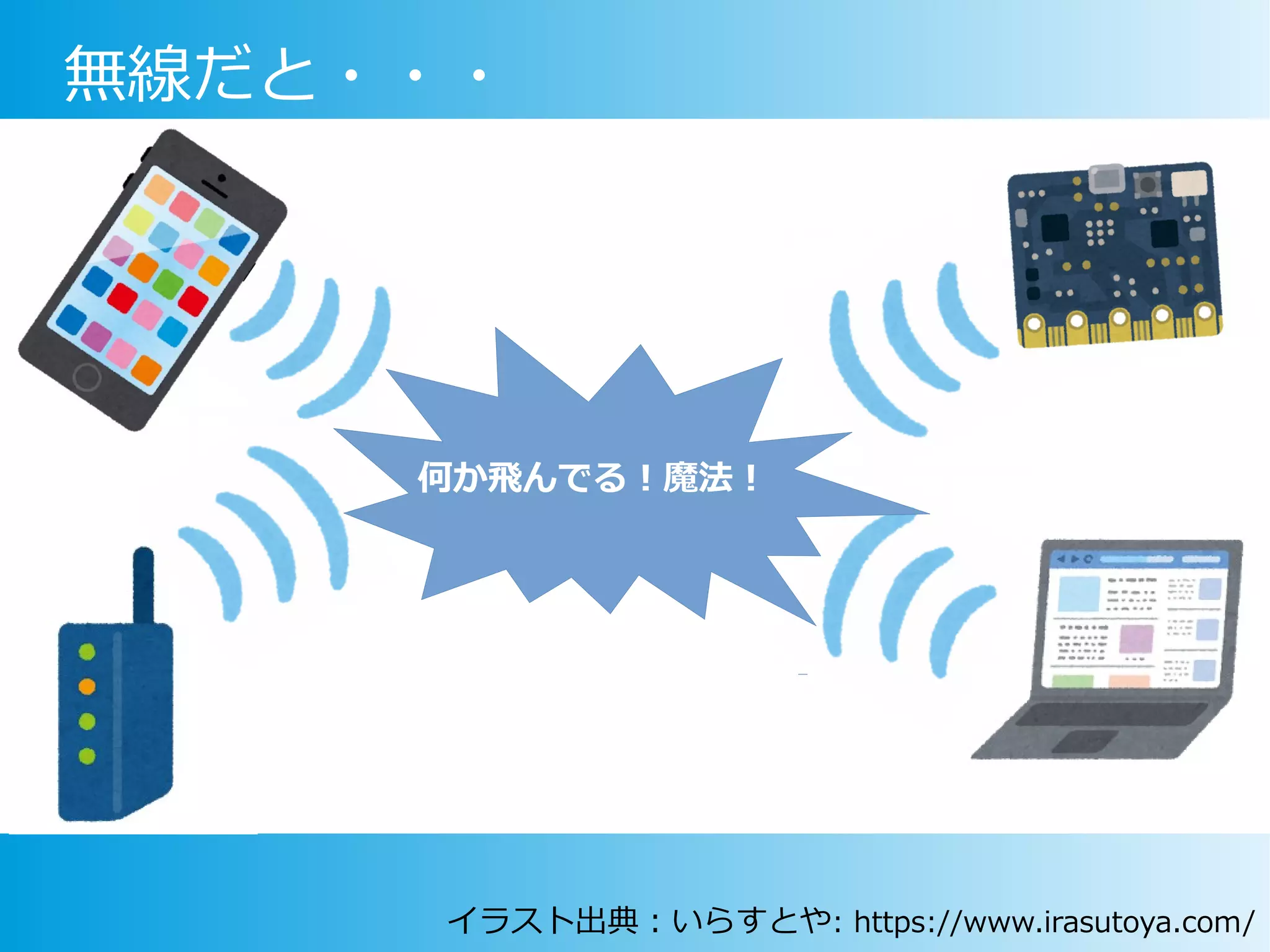 無線だと・・・

何か飛んでる！魔法！

イラスト出典：いらすとや: https://www.irasutoya.com/